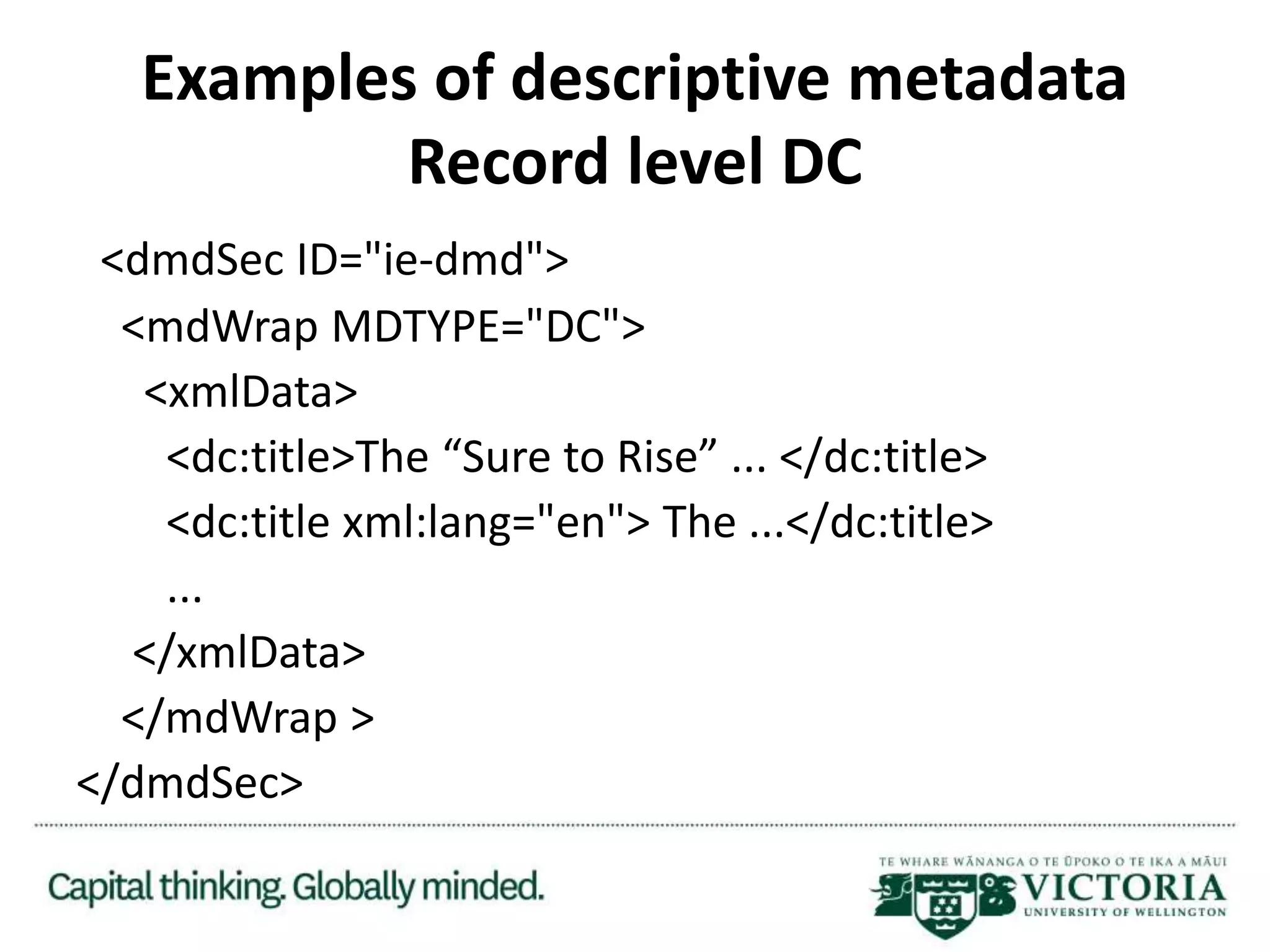 Examples of descriptive metadata
Record level DC

<dmdSec ID="ie-dmd">
<mdWrap MDTYPE="DC">
<xmlData>
<dc:title>The “Sure to Rise” ... </dc:title>
<dc:title xml:lang="en"> The ...</dc:title>
...
</xmlData>
</mdWrap >
</dmdSec>

Capital thinking. Globally minded.

TE WHARE WĀNANGA O TE ŪPOKO O TE IKA A MĀUI
VICTORIA
UNIVERSITY OF WELLINGTON